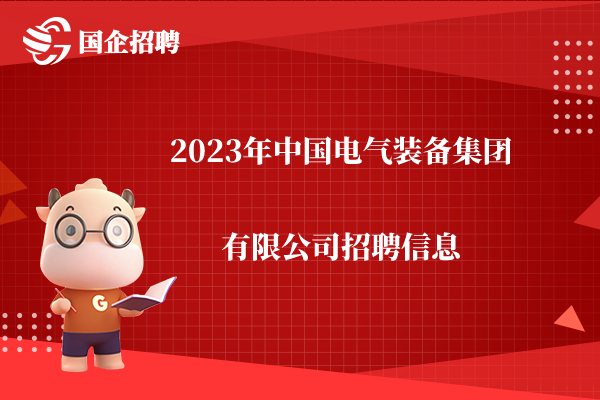 国企招聘

2023年中国电气装备集团

有限公司招聘信息

G